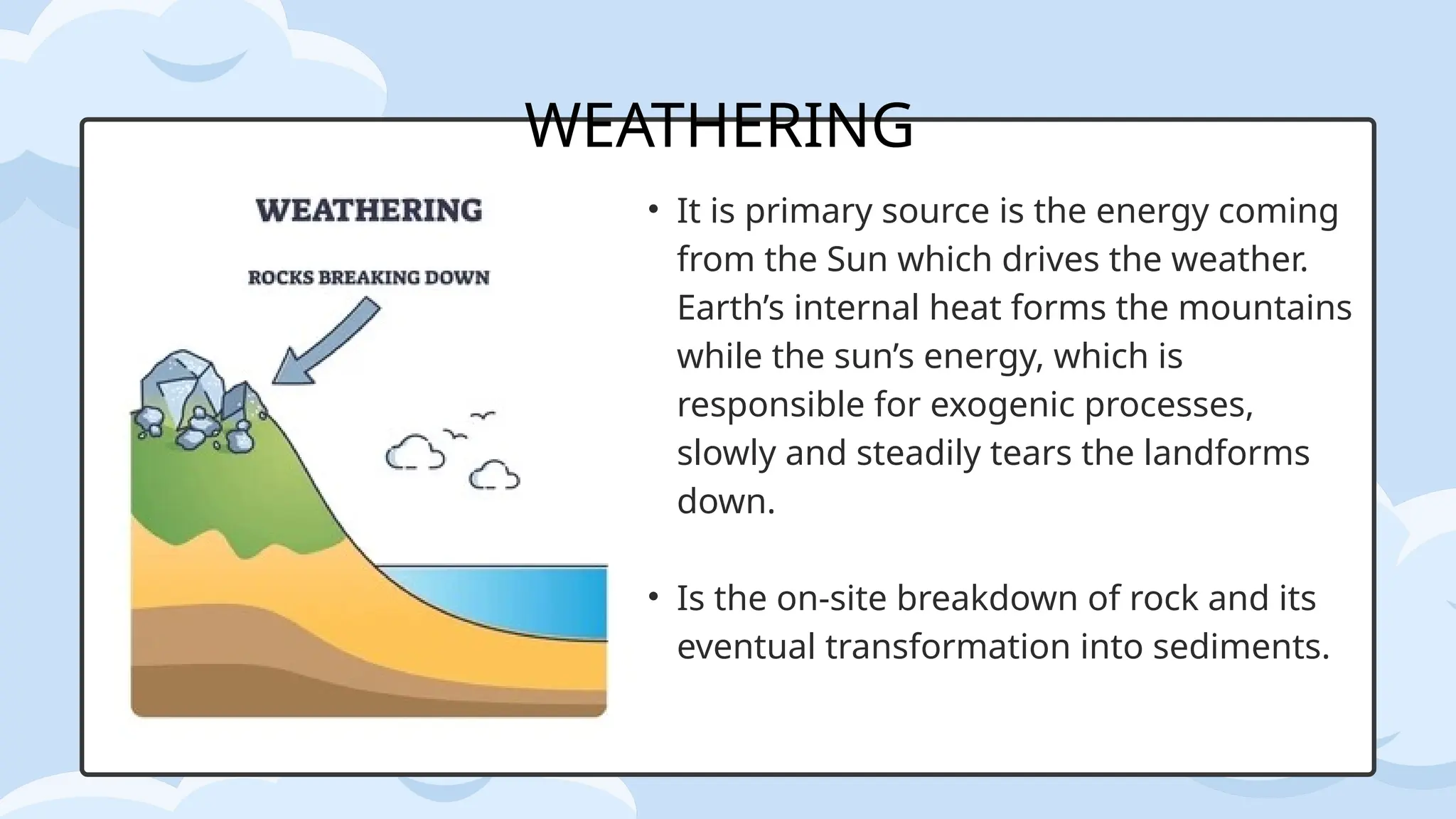 WEATHERING

WEATHERING

ROCKS BREAKING DOWN

• It is primary source is the energy coming from the Sun which drives the weather. Earth’s internal heat forms the mountains while the sun’s energy, which is responsible for exogenic processes, slowly and steadily tears the landforms down.

• Is the on-site breakdown of rock and its eventual transformation into sediments.